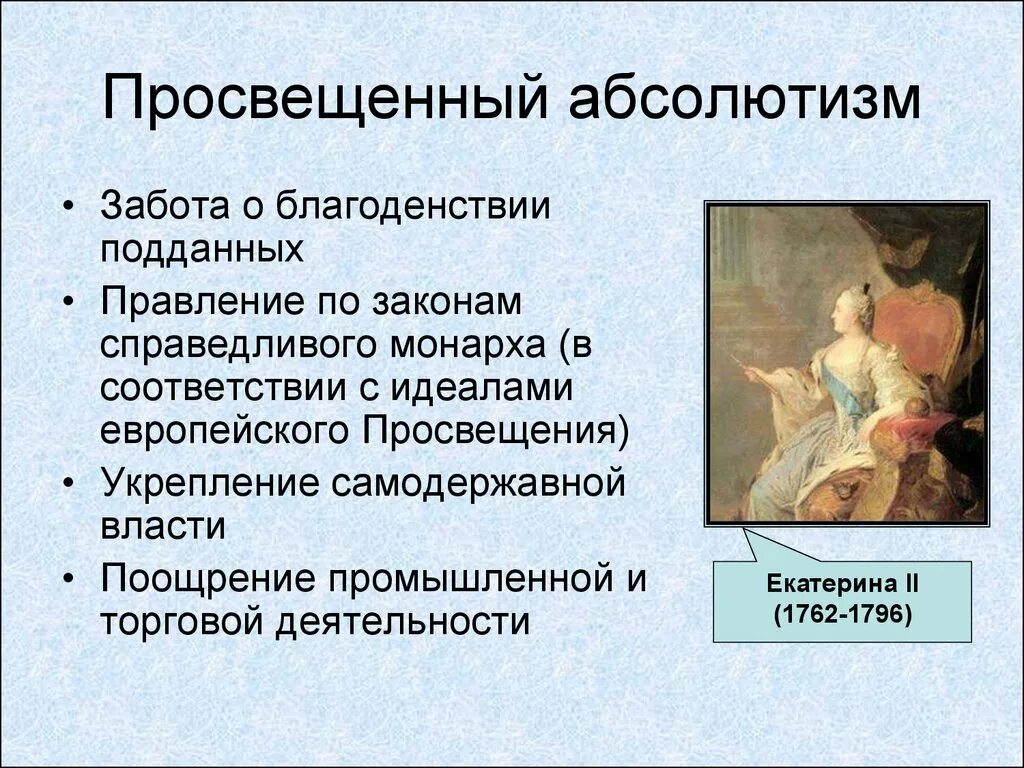 Просвещенный абсолютизм

• Забота о благоденствии подданных
• Правление по законам справедливого монарха (в соответствии с идеалами европейского Просвещения)
• Укрепление самодержавной власти
• Поощрение промышленной и торговой деятельности

Екатерина II
(1762-1796)